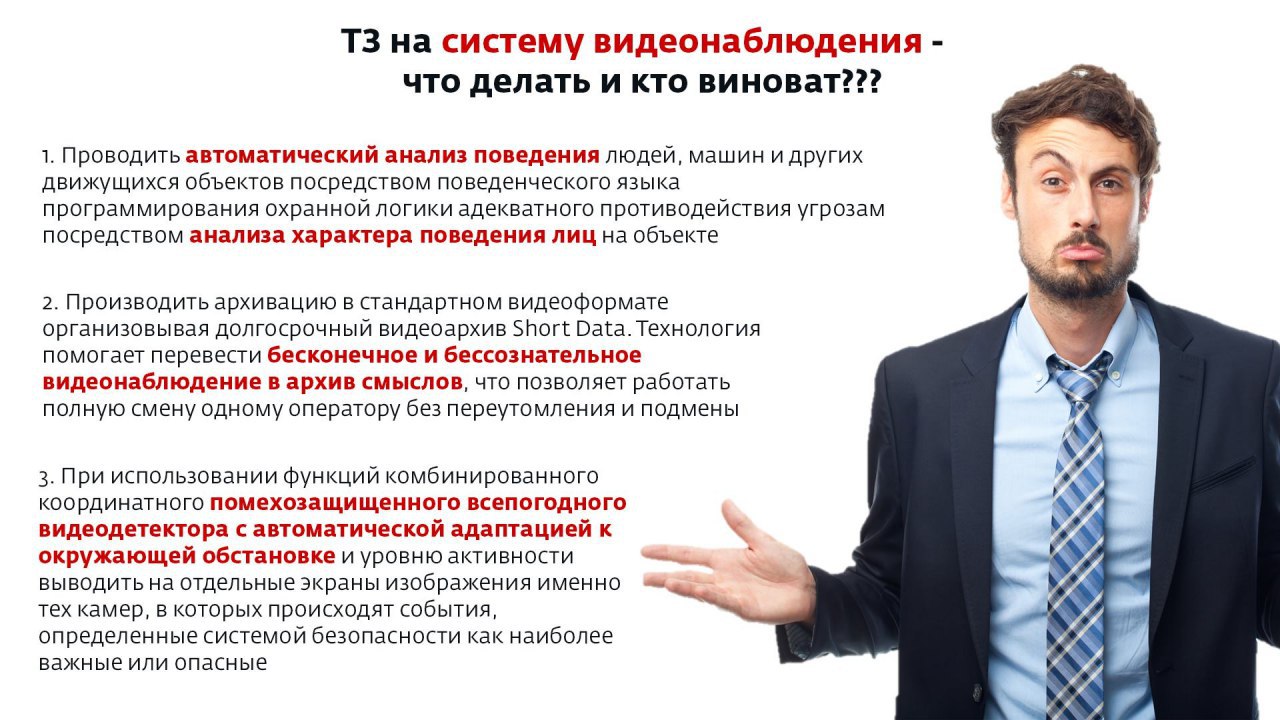 ТЗ на систему видеонаблюдения - что делать и кто виноват???

1. Проводить автоматический анализ поведения людей, машин и других движущихся объектов посредством поведенческого языка программирования охранной логики адекватного противодействия угрозам посредством анализа характера поведения лиц на объекте

2. Производить архивацию в стандартном видеоформате организовывая долгосрочный видеоархив Short Data. Технология помогает перевести бесконечное и бессознательное видеонаблюдение в архив смыслов, что позволяет работать полную смену одному оператору без переутомления и подмены

3. При использовании функций комбинированного координатного помехозащищенного всепогодного видеодетектора с автоматической адаптацией к окружающей обстановке и уровню активности выводить на отдельные экраны изображения именно тех камер, в которых происходят события, определенные системой безопасности как наиболее важные или опасные